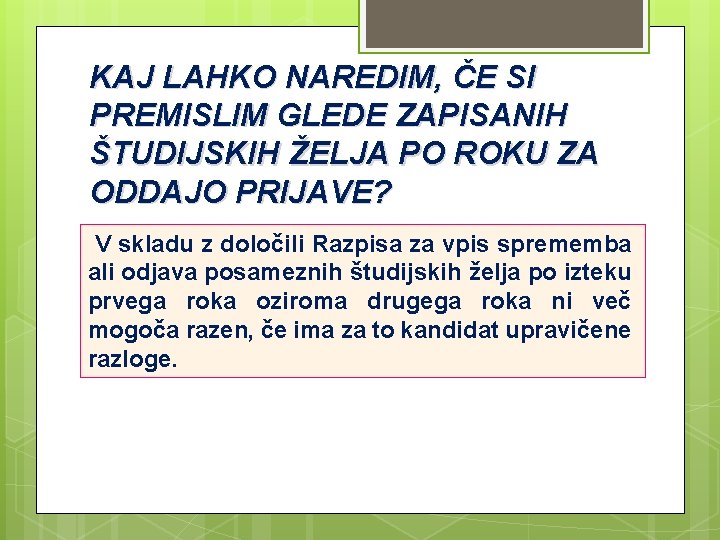 KAJ LAHKO NAREDIM, ČE SI PREMISLIM GLEDE ZAPISANIH ŠTUDIJSKIH ŽELJA PO ROKU ZA ODDAJO PRIJAVE?

V skladu z določili Razpisa za vpis sprememba ali odjava posameznih študijskih želja po izteku prvega roka oziroma drugega roka ni več mogoča razen, če ima za to kandidat upravičene razloge.